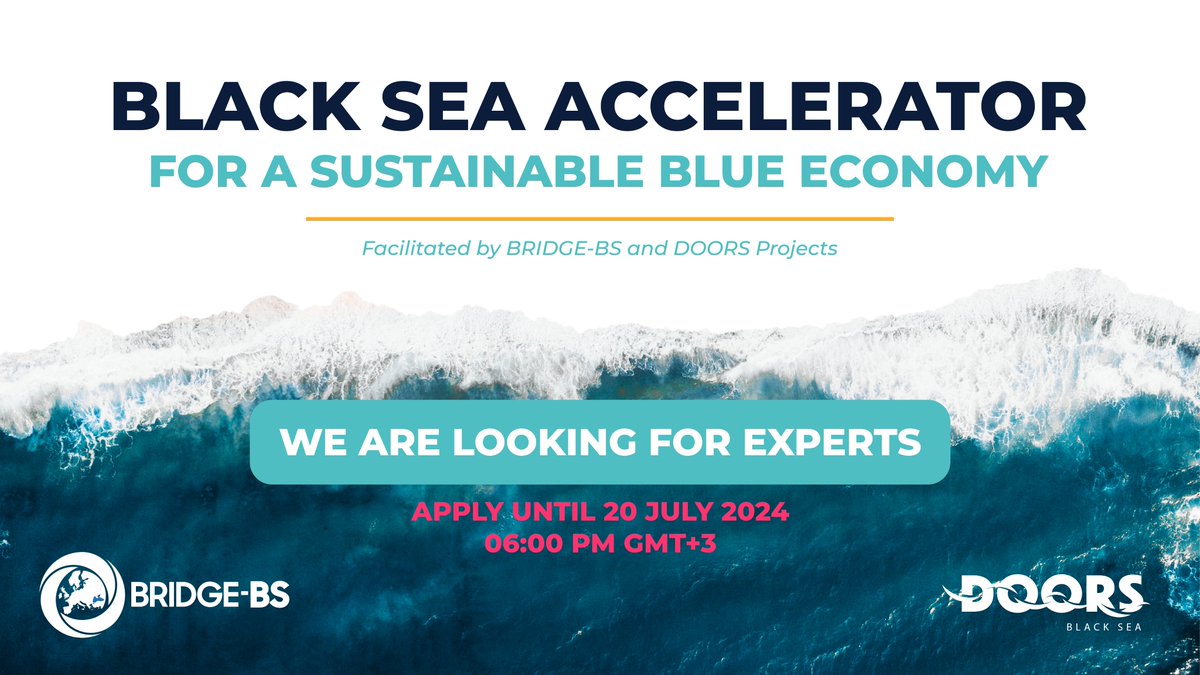 BLACK SEA ACCELERATOR
FOR A SUSTAINABLE BLUE ECONOMY

Facilitated by BRIDGE-BS and DOORS Projects

WE ARE LOOKING FOR EXPERTS

APPLY UNTIL 20 JULY 2024
06:00 PM GMT+3

BRIDGE-BS

DOORS
BLACK SEA